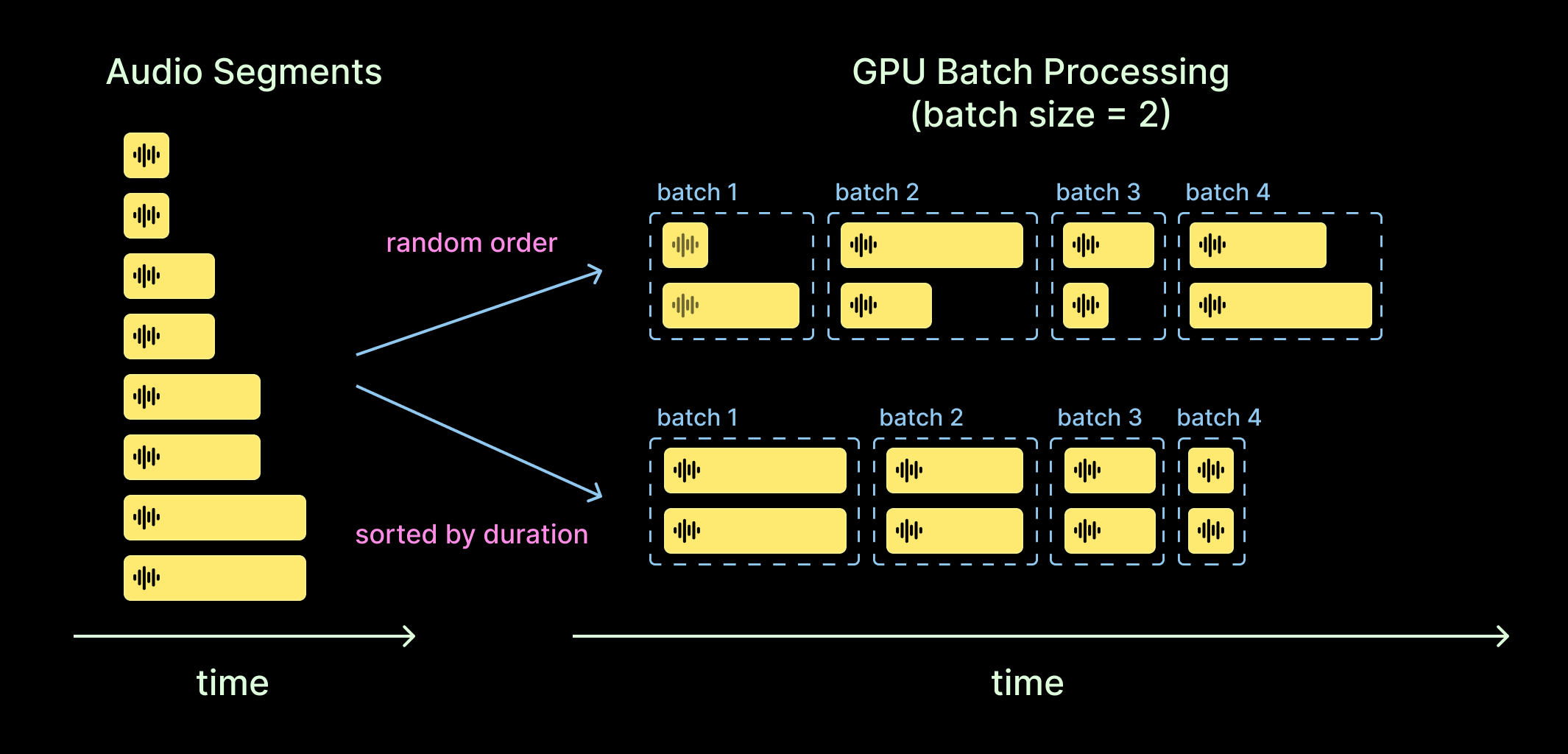 Audio Segments

GPU Batch Processing
(batch size = 2)

random order

batch 1 batch 2 batch 3 batch 4

sorted by duration

batch 1 batch 2 batch 3 batch 4

time

time